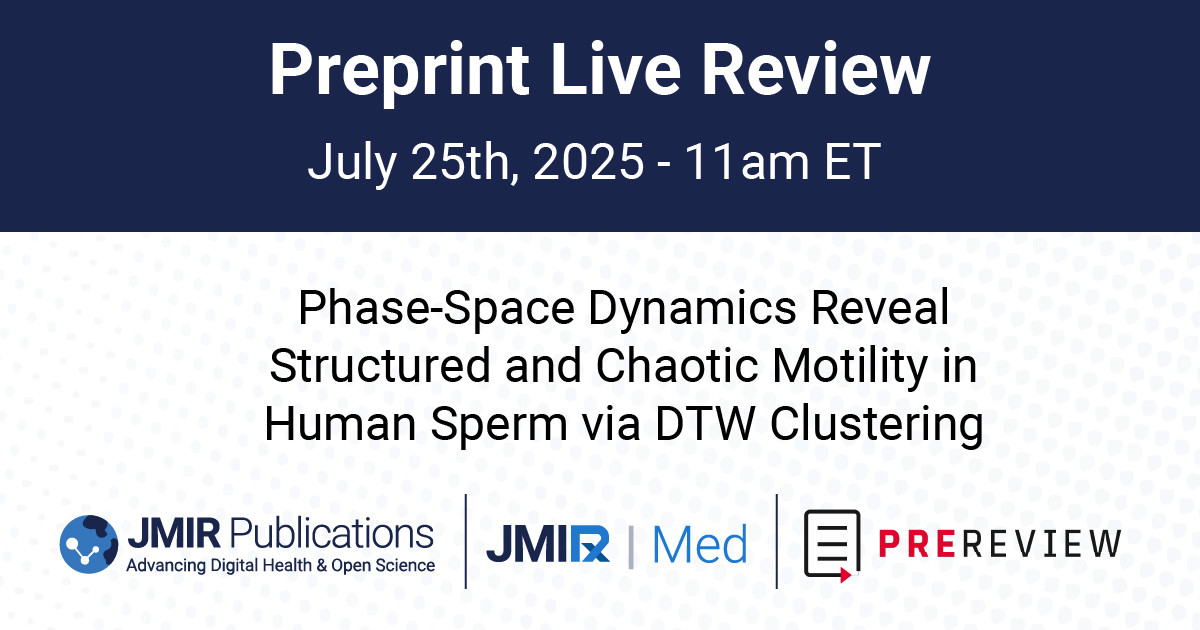 Preprint Live Review

July 25th, 2025 - 11am ET

Phase-Space Dynamics Reveal Structured and Chaotic Motility in Human Sperm via DTW Clustering

JMIR Publications
Advancing Digital Health & Open Science

JMIRx | Med

PREREVIEW